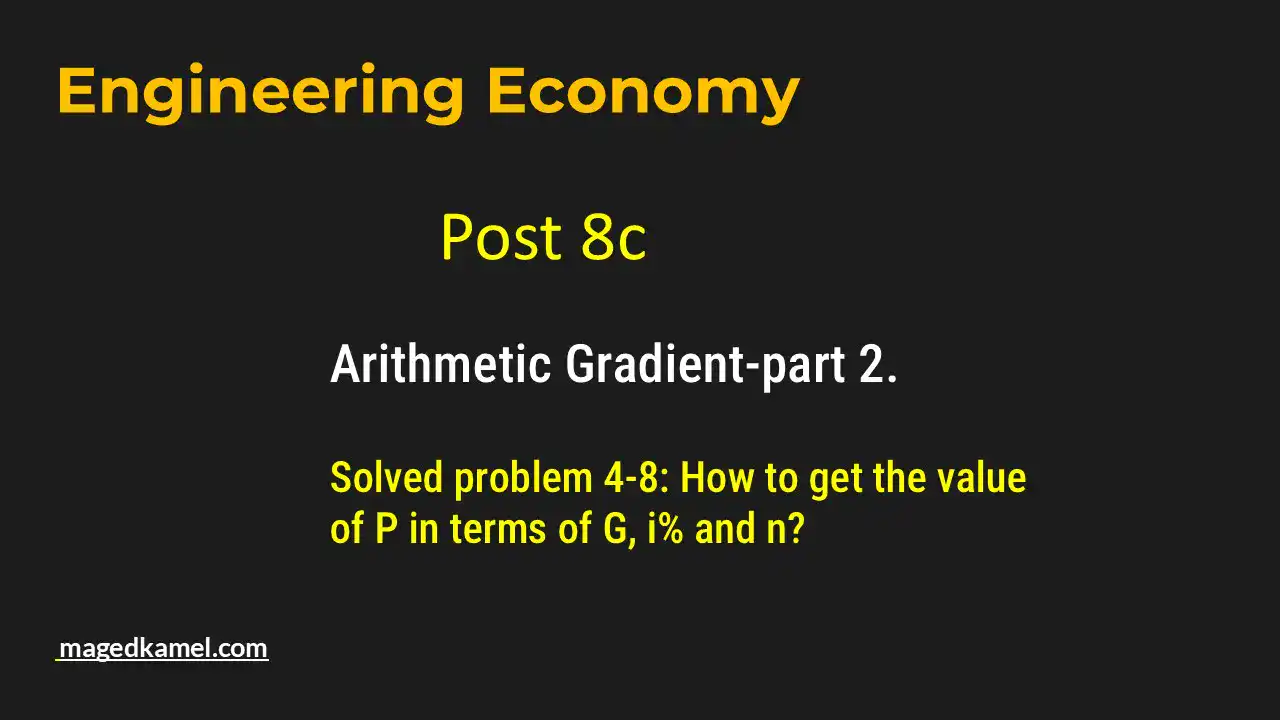 Engineering Economy

Post 8c

Arithmetic Gradient-part 2.

Solved problem 4-8: How to get the value of P in terms of G, i% and n?

magedkamel.com